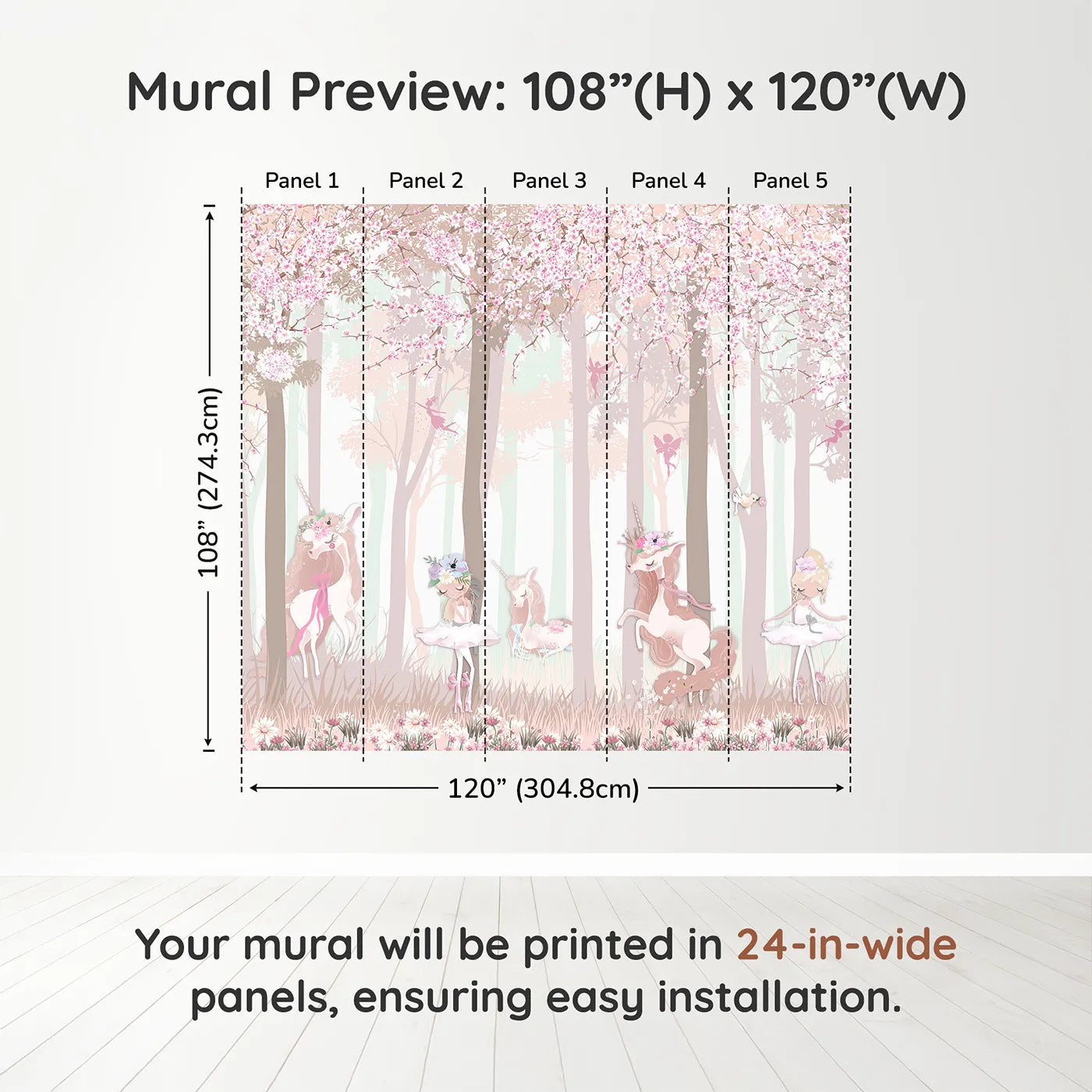 Mural Preview: 108”(H) x 120”(W)

Panel 1 Panel 2 Panel 3 Panel 4 Panel 5

108” (274.3cm)

120” (304.8cm)

Your mural will be printed in 24-in-wide panels, ensuring easy installation.